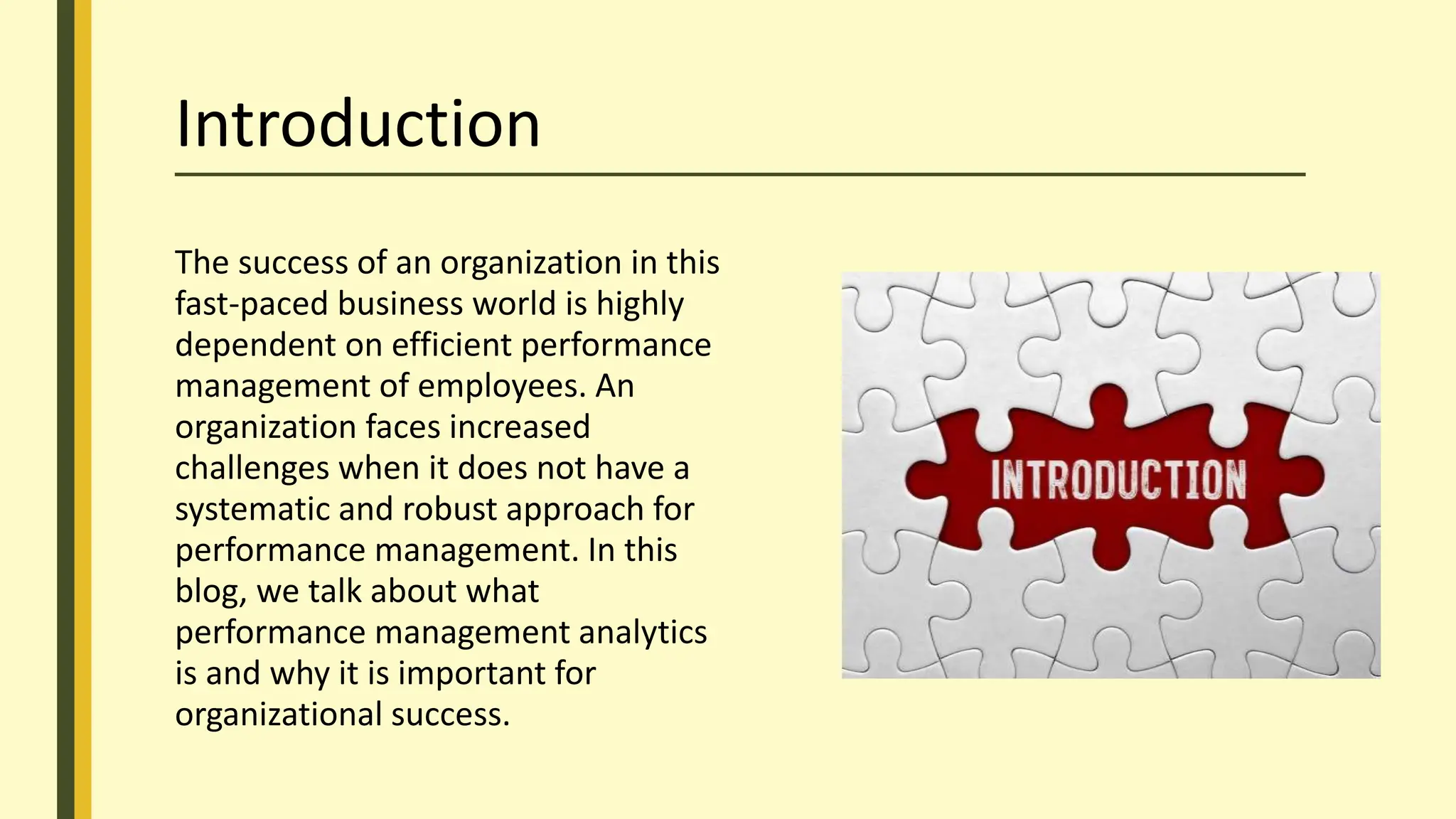 Introduction

The success of an organization in this fast-paced business world is highly dependent on efficient performance management of employees. An organization faces increased challenges when it does not have a systematic and robust approach for performance management. In this blog, we talk about what performance management analytics is and why it is important for organizational success.

INTRODUCTION